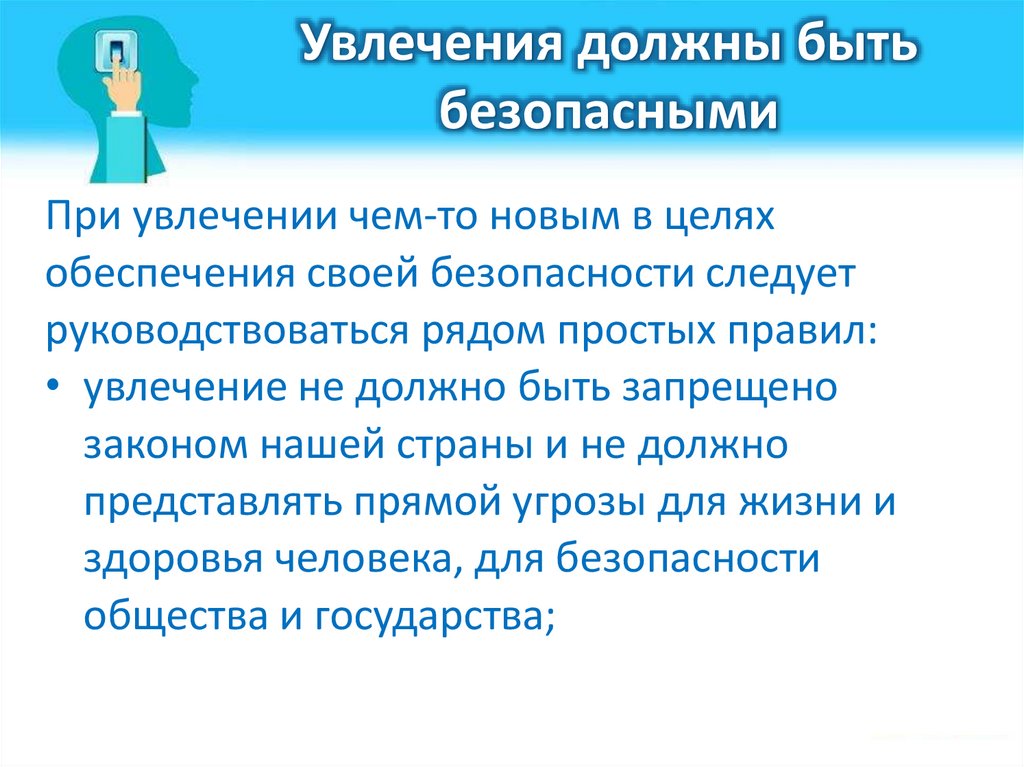 Увлечения должны быть безопасными

При увлечении чем-то новым в целях обеспечения своей безопасности следует руководствоваться рядом простых правил:

• увлечение не должно быть запрещено законом нашей страны и не должно представлять прямой угрозы для жизни и здоровья человека, для безопасности общества и государства;